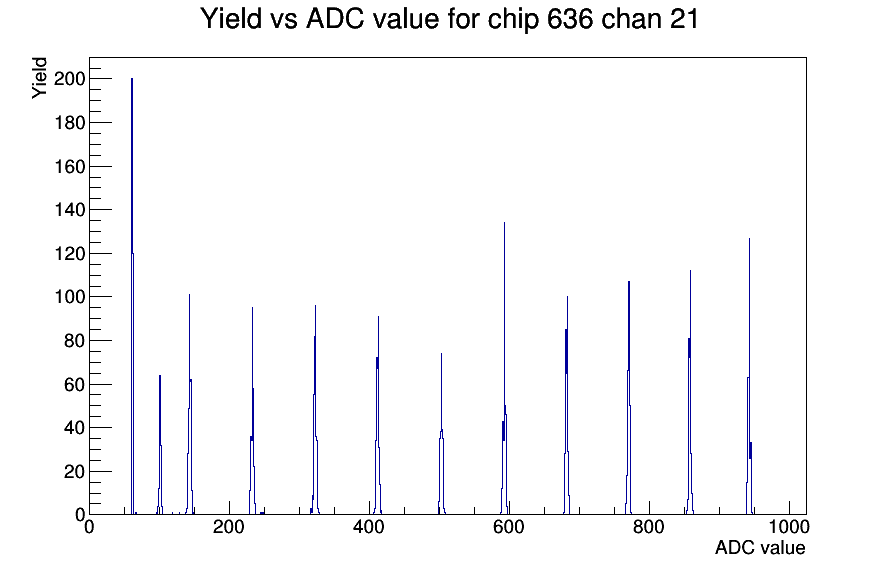 Yield vs ADC value for chip 636 chan 21

Yield

200
180
160
140
120
100
80
60
40
20
0

0
200
400
600
800
1000

ADC value